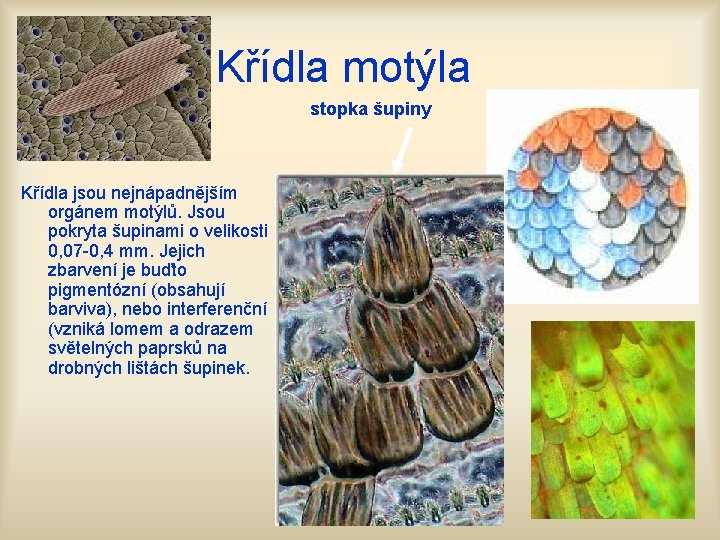 Křídla motýla

stopka šupiny

Křídla jsou nejnápadnějším orgánem motýlů. Jsou pokryta šupinami o velikosti 0,07-0,4 mm. Jejich zbarvení je buďto pigmentózní (obsahují barviva), nebo interferenční (vzniká lomem a odrazem světelných paprsků na drobných lištách šupinek.